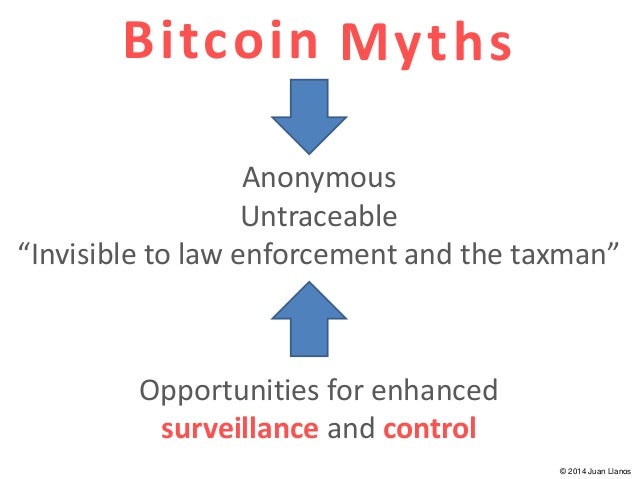 Bitcoin Myths

Anonymous
Untraceable
“Invisible to law enforcement and the taxman”

Opportunities for enhanced surveillance and control

© 2014 Juan Llanos